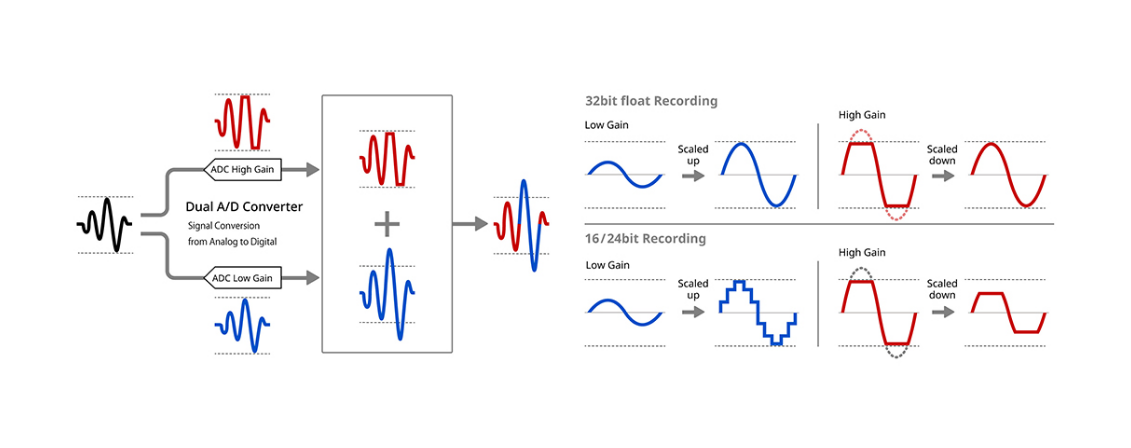 ADC High Gain

Dual A/D Converter
Signal Conversion from Analog to Digital

ADC Low Gain

+

32bit float Recording

Low Gain

Scaled up

High Gain

Scaled down

16/24bit Recording

Low Gain

Scaled up

High Gain

Scaled down